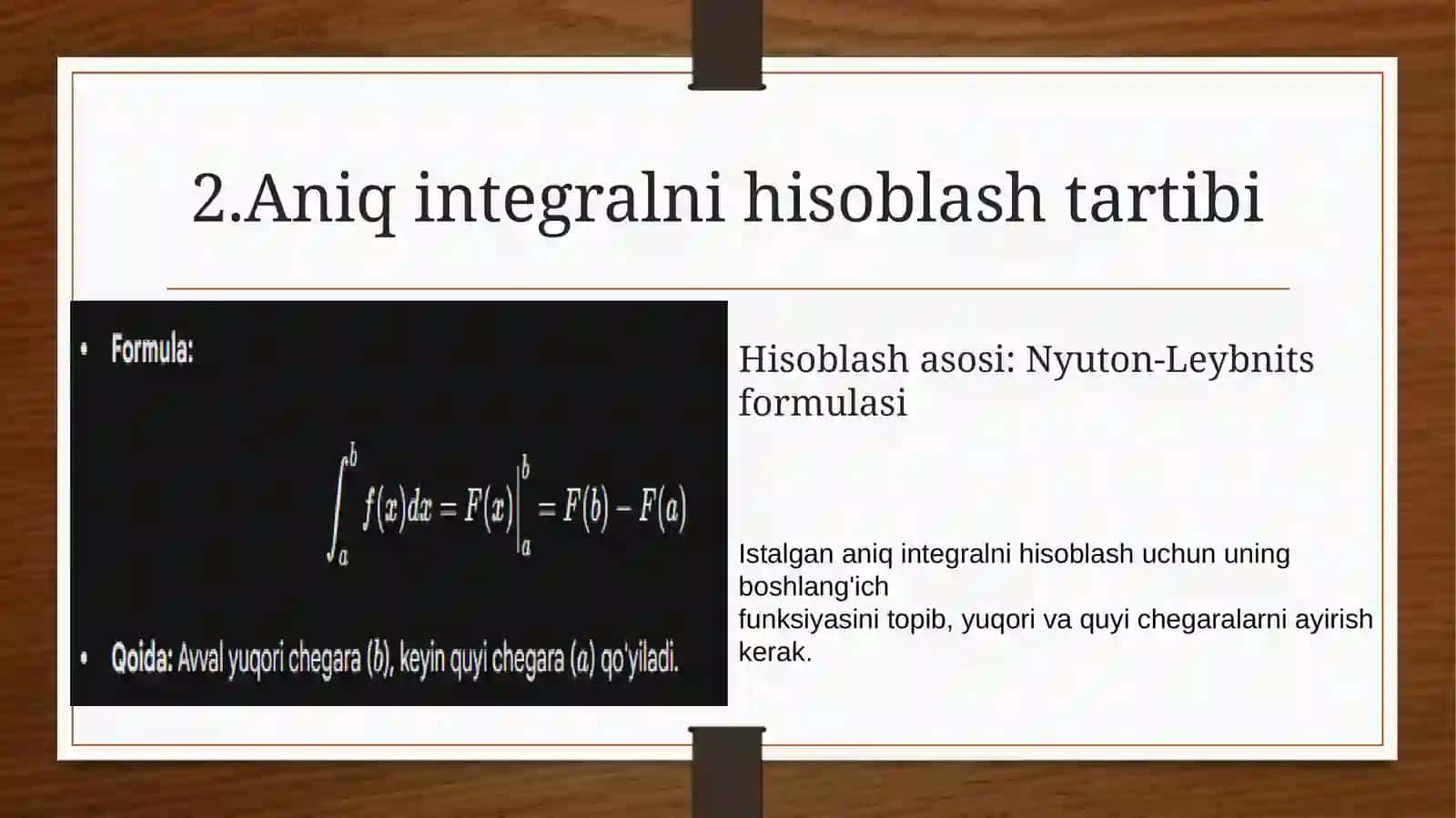 2.Aniq integralni hisoblash tartibi

• Formula:

$\int_a^b f(x)dx = F(x)\Big|_a^b = F(b) - F(a)$

• Qoida: Avval yuqori chegara ($b$), keyin quyi chegara ($a$) qo'yiladi.

Hisoblash asosi: Nyuton-Leybnits formulasi

Istalgan aniq integralni hisoblash uchun uning boshlang'ich funksiyasini topib, yuqori va quyi chegaralarni ayirish kerak.